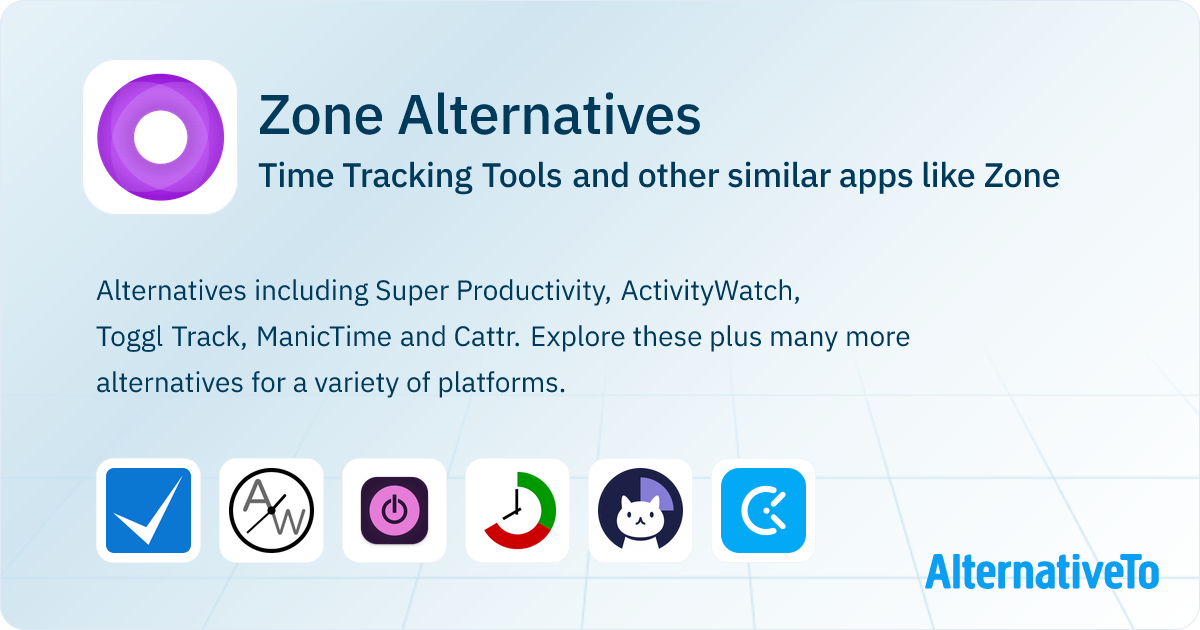 Zone Alternatives

Time Tracking Tools and other similar apps like Zone

Alternatives including Super Productivity, ActivityWatch, Toggl Track, ManicTime and Cattr. Explore these plus many more alternatives for a variety of platforms.

AW

AlternativeTo